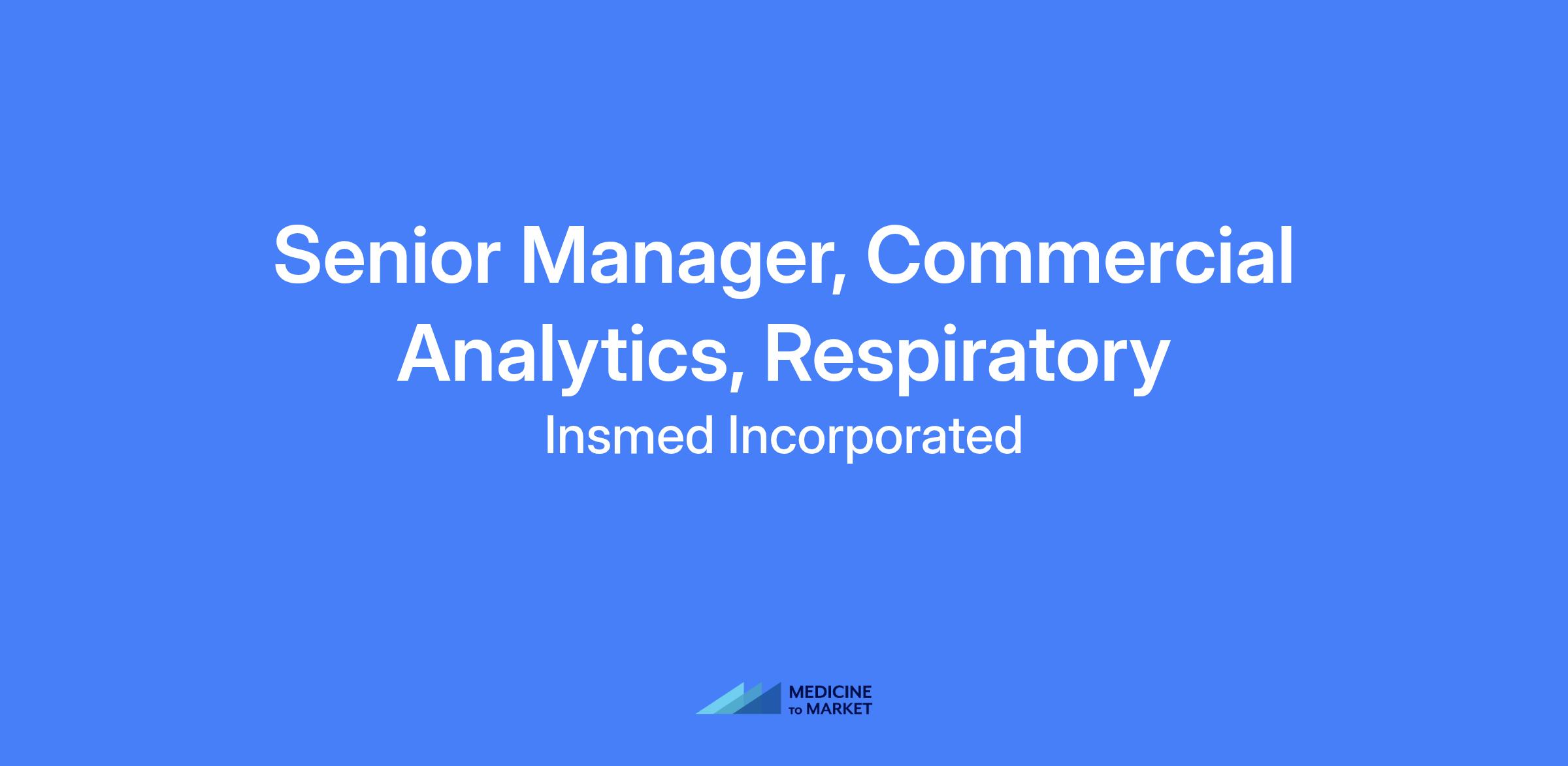 Senior Manager, Commercial Analytics, Respiratory

Insmed Incorporated

MEDICINE
TO MARKET